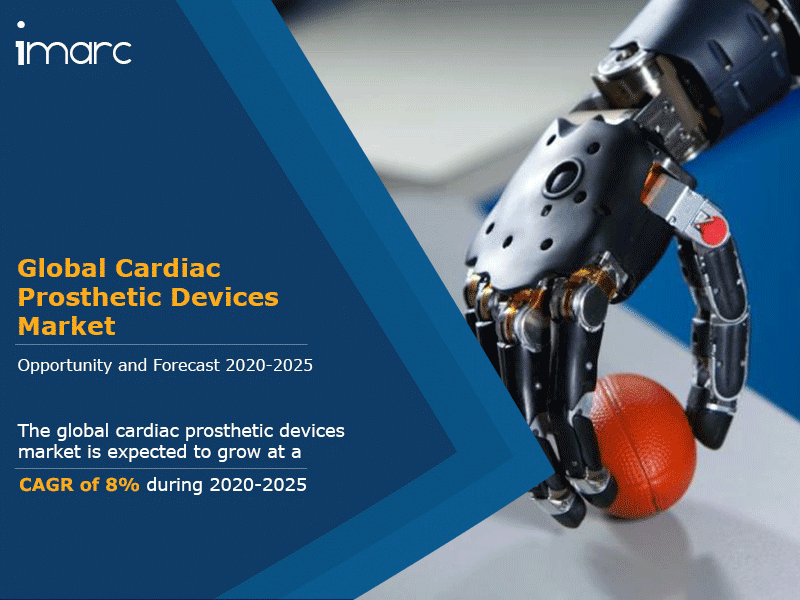 imarc

Global Cardiac Prosthetic Devices Market

Opportunity and Forecast 2020-2025

The global cardiac prosthetic devices market is expected to grow at a CAGR of 8% during 2020-2025